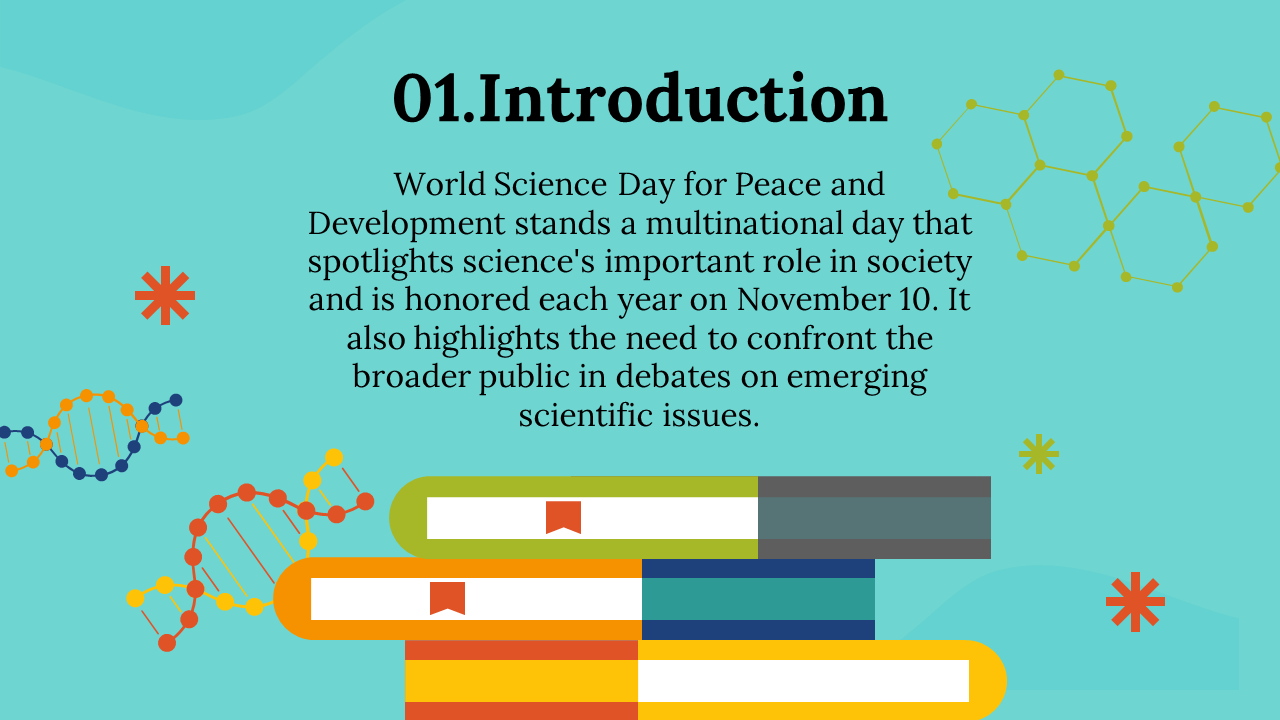 01.Introduction

World Science Day for Peace and Development stands a multinational day that spotlights science's important role in society and is honored each year on November 10. It also highlights the need to confront the broader public in debates on emerging scientific issues.